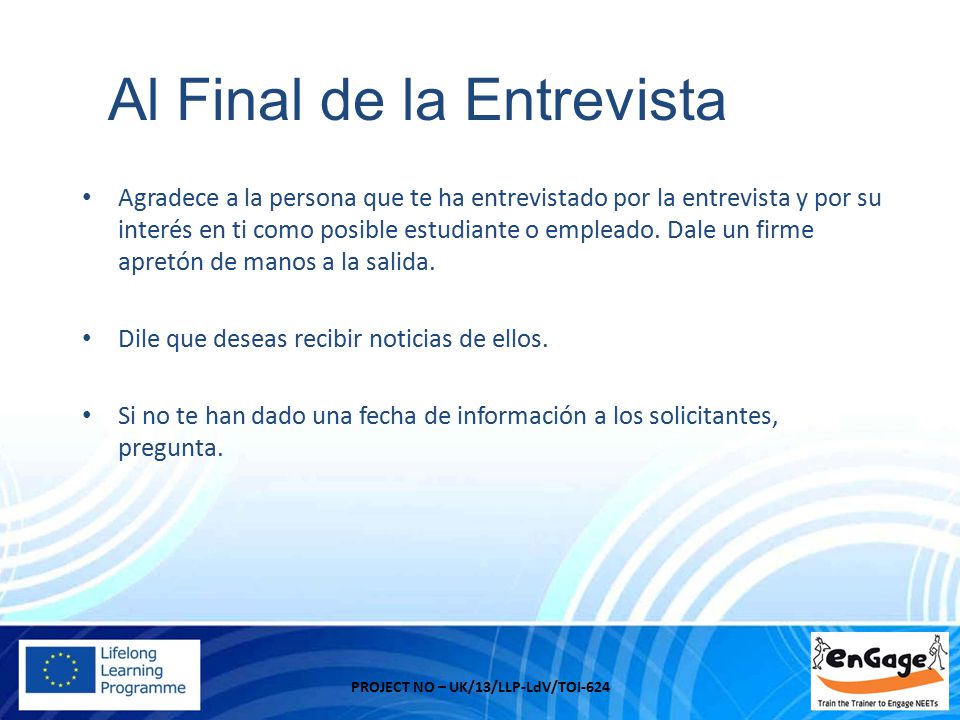 Al Final de la Entrevista

• Agradece a la persona que te ha entrevistado por la entrevista y por su interés en ti como posible estudiante o empleado. Dale un firme apretón de manos a la salida.

• Dile que deseas recibir noticias de ellos.

• Si no te han dado una fecha de información a los solicitantes, pregunta.

Lifelong Learning Programme

PROJECT NO – UK/13/LLP-LdV/TOI-624

enGage
Train the Trainer to Engage NEETs